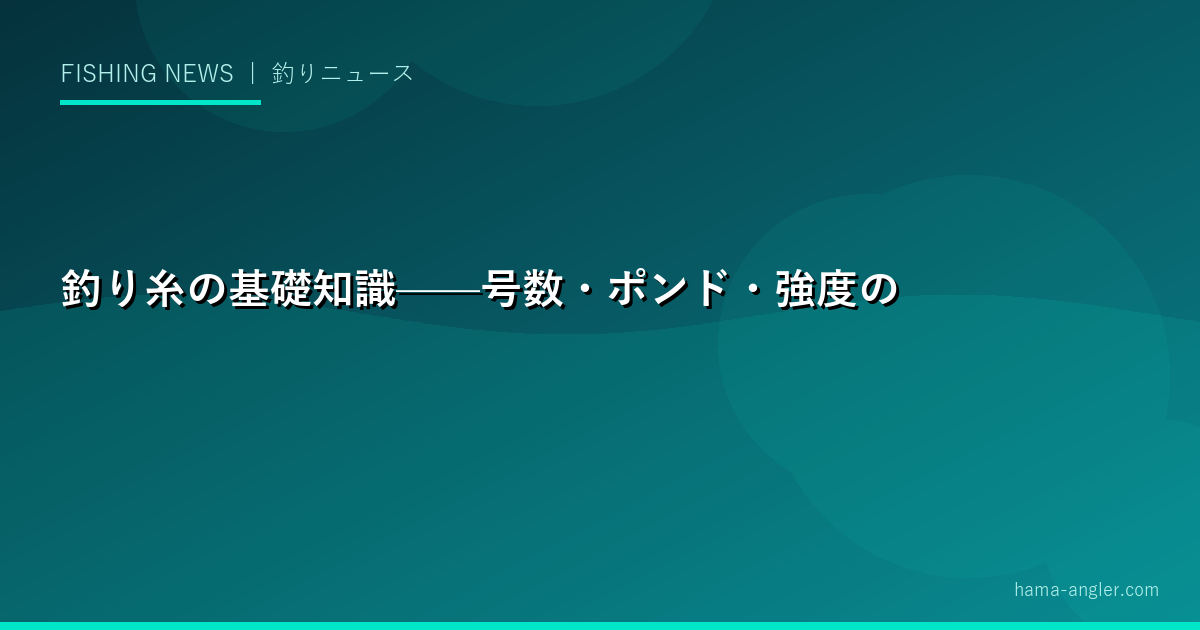 FISHING NEWS ｜ 釣りニュース

釣り糸の基礎知識——号数・ポンド・強度の

hama-angler.com